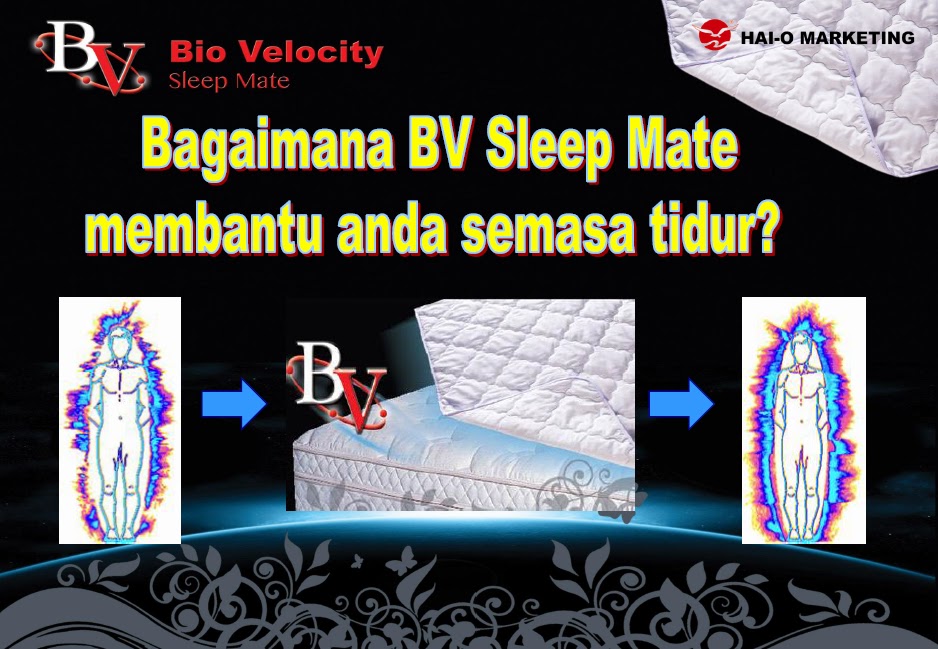 BV Bio Velocity Sleep Mate

HAI-O MARKETING

Bagaimana BV Sleep Mate membantu anda semasa tidur?

BV